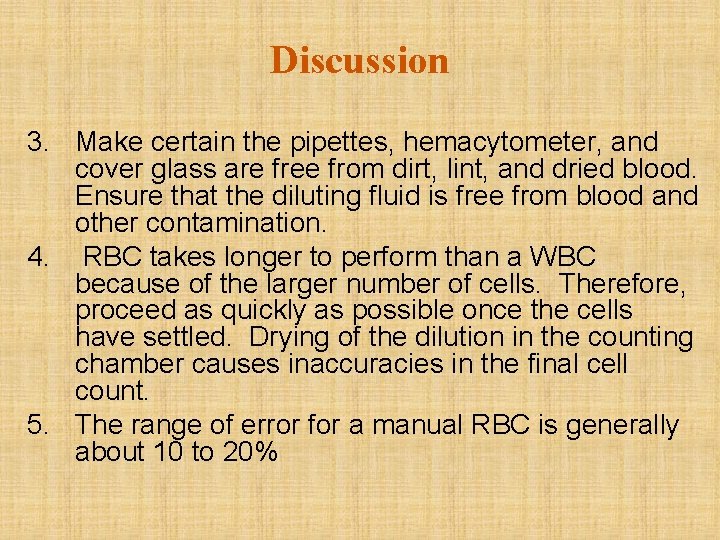 Discussion

3. Make certain the pipettes, hemacytometer, and cover glass are free from dirt, lint, and dried blood. Ensure that the diluting fluid is free from blood and other contamination.

4. RBC takes longer to perform than a WBC because of the larger number of cells. Therefore, proceed as quickly as possible once the cells have settled. Drying of the dilution in the counting chamber causes inaccuracies in the final cell count.

5. The range of error for a manual RBC is generally about 10 to 20%